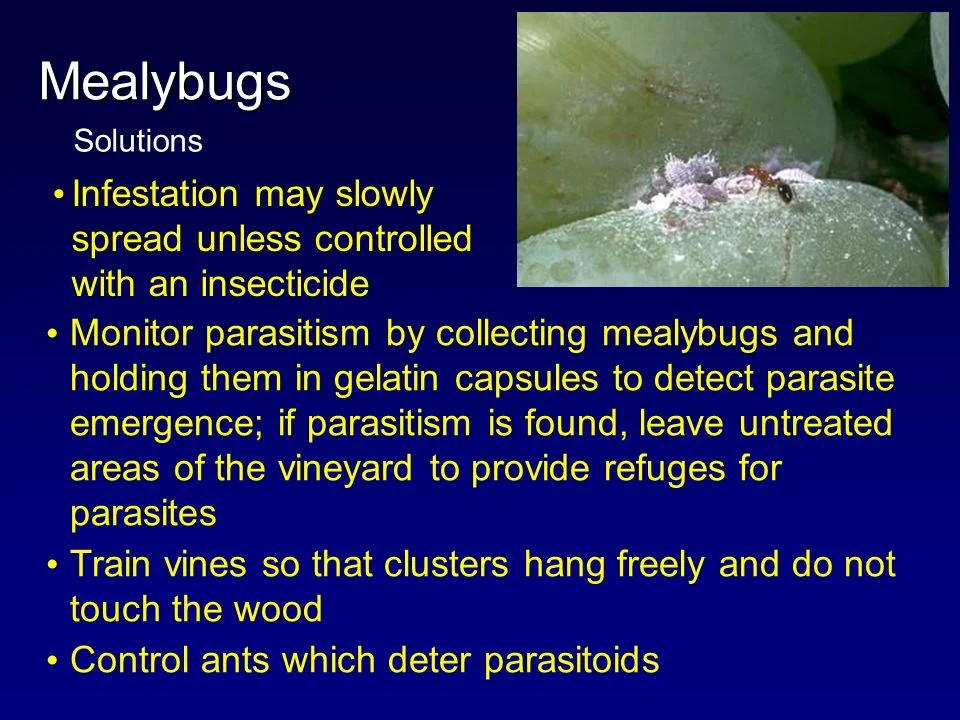 Mealybugs

Solutions

• Infestation may slowly spread unless controlled with an insecticide

• Monitor parasitism by collecting mealybugs and holding them in gelatin capsules to detect parasite emergence; if parasitism is found, leave untreated areas of the vineyard to provide refuges for parasites

• Train vines so that clusters hang freely and do not touch the wood

• Control ants which deter parasitoids